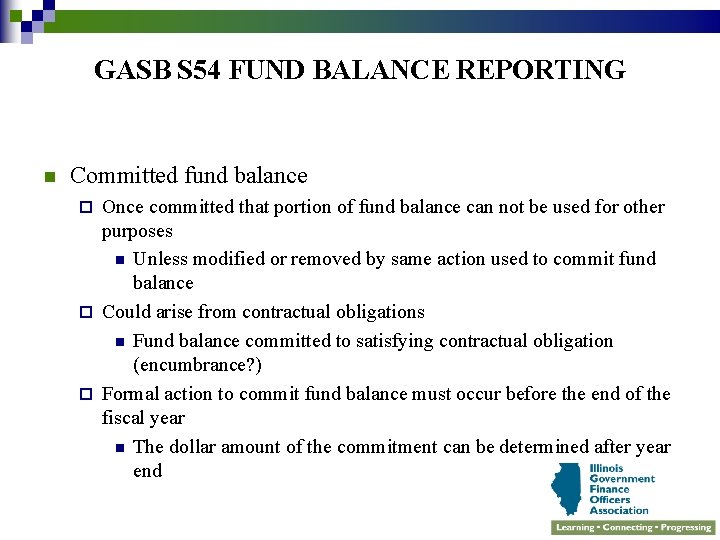 GASB S54 FUND BALANCE REPORTING

Committed fund balance

Once committed that portion of fund balance can not be used for other purposes

Unless modified or removed by same action used to commit fund balance

Could arise from contractual obligations

Fund balance committed to satisfying contractual obligation (encumbrance?)

Formal action to commit fund balance must occur before the end of the fiscal year

The dollar amount of the commitment can be determined after year end

Illinois Government Finance Officers Association

Learning • Connecting • Progressing